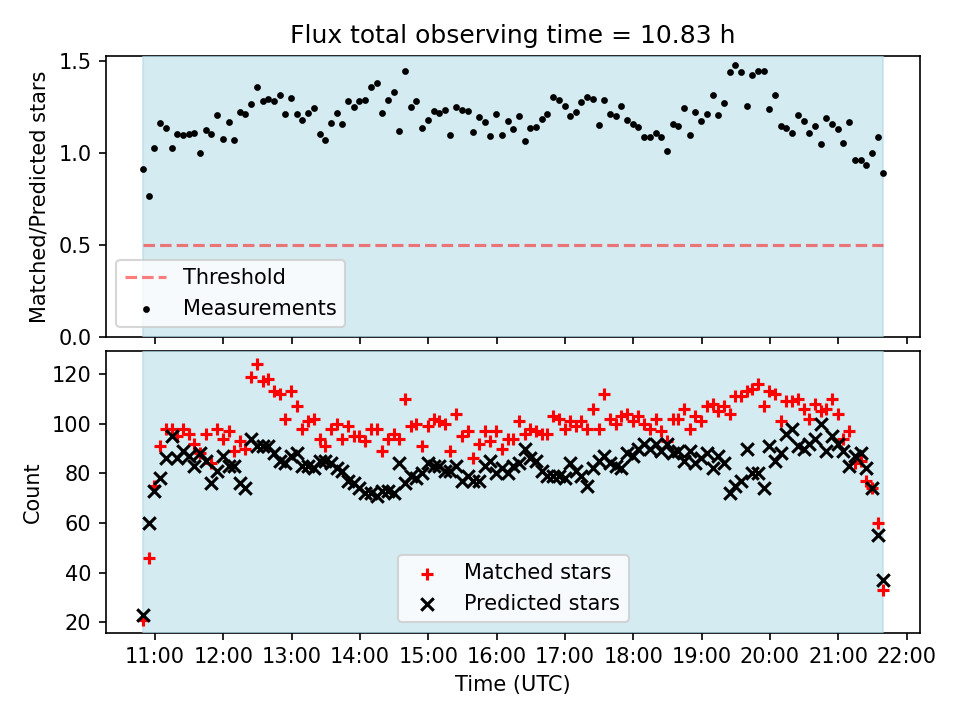 Flux total observing time = 10.83 h

Matched/Predicted stars

1.5
1.0
0.5
0.0

Threshold
Measurements

Count

120
100
80
60
40
20

Matched stars
Predicted stars

11:00 12:00 13:00 14:00 15:00 16:00 17:00 18:00 19:00 20:00 21:00 22:00

Time (UTC)